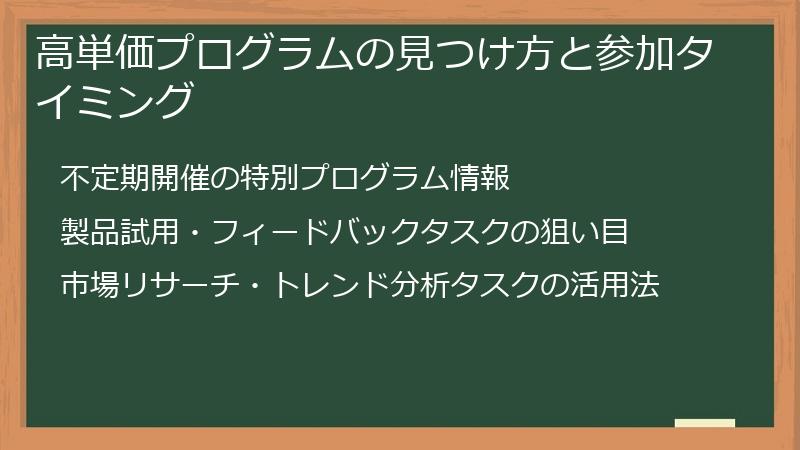 高単価プログラムの見つけ方と参加タイミング

不定期開催の特別プログラム情報

製品試用・フィードバックタスクの狙い目

市場リサーチ・トレンド分析タスクの活用法